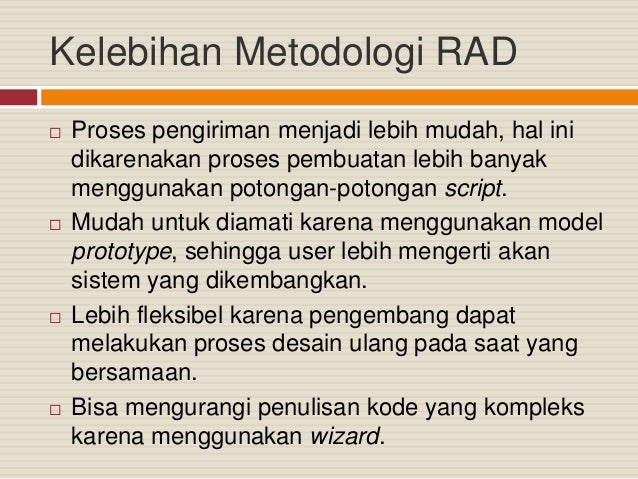 Kelebihan Metodologi RAD

□ Proses pengiriman menjadi lebih mudah, hal ini dikarenakan proses pembuatan lebih banyak menggunakan potongan-potongan script.

□ Mudah untuk diamati karena menggunakan model prototype, sehingga user lebih mengerti akan sistem yang dikembangkan.

□ Lebih fleksibel karena pengembang dapat melakukan proses desain ulang pada saat yang bersamaan.

□ Bisa mengurangi penulisan kode yang kompleks karena menggunakan wizard.